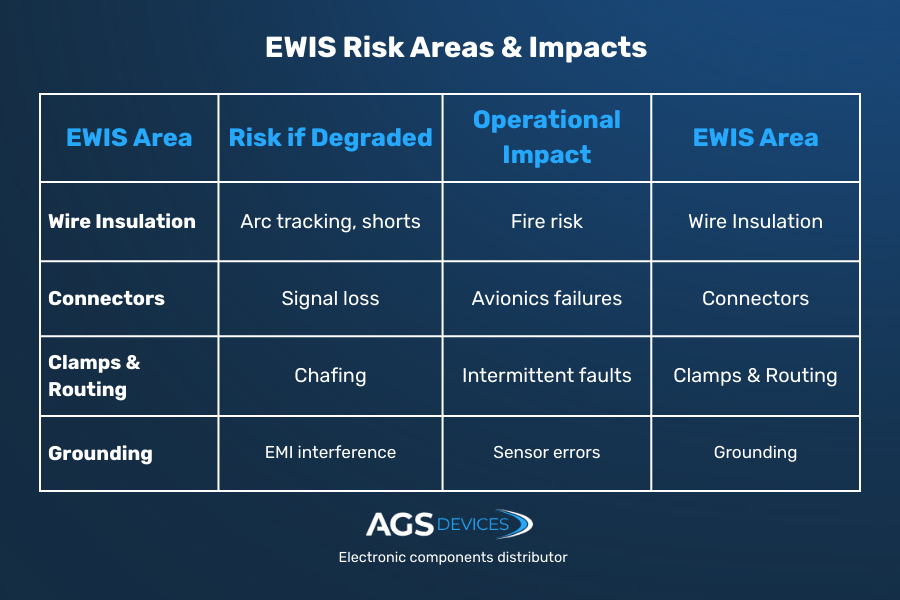 EWIS Risk Areas & Impacts

| EWIS Area | Risk if Degraded | Operational Impact | EWIS Area |
|---|---|---|---|
| Wire Insulation | Arc tracking, shorts | Fire risk | Wire Insulation |
| Connectors | Signal loss | Avionics failures | Connectors |
| Clamps & Routing | Chafing | Intermittent faults | Clamps & Routing |
| Grounding | EMI interference | Sensor errors | Grounding |

AGS DEVICES

Electronic components distributor